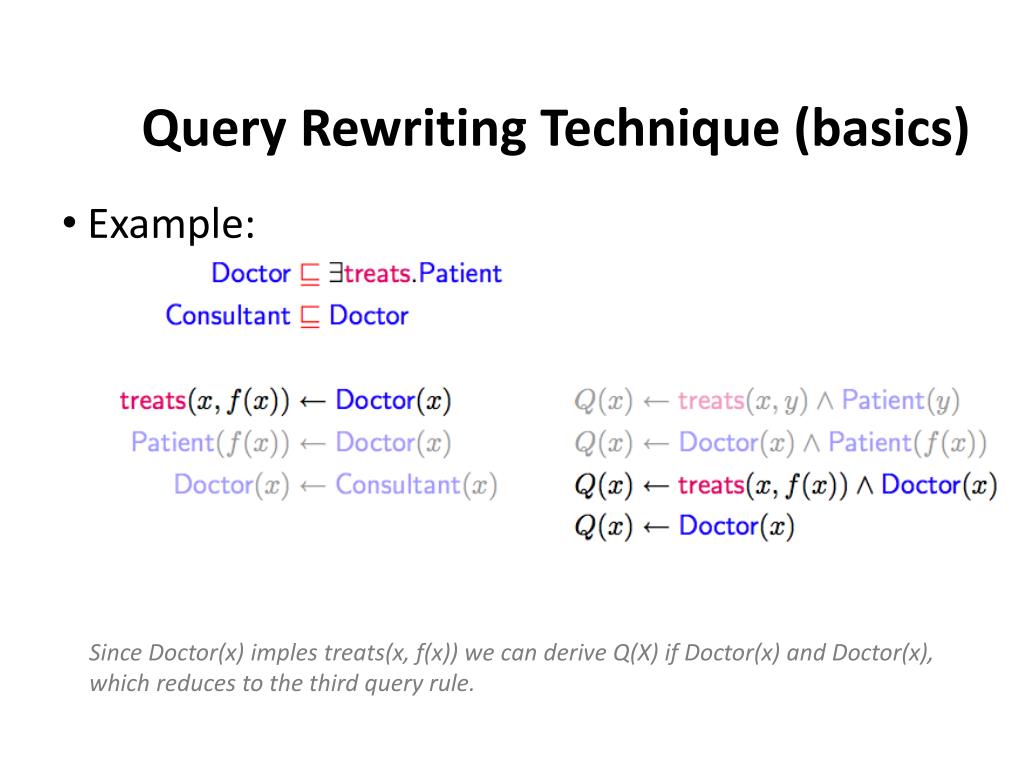 Query Rewriting Technique (basics)

• Example:

$\text{Doctor} \sqsubseteq \exists \text{treats}.\text{Patient}$

$\text{Consultant} \sqsubseteq \text{Doctor}$

$\text{treats}(x, f(x)) \leftarrow \text{Doctor}(x)$

$\text{Patient}(f(x)) \leftarrow \text{Doctor}(x)$

$\text{Doctor}(x) \leftarrow \text{Consultant}(x)$

$Q(x) \leftarrow \text{treats}(x, y) \wedge \text{Patient}(y)$

$Q(x) \leftarrow \text{Doctor}(x) \wedge \text{Patient}(f(x))$

$Q(x) \leftarrow \text{treats}(x, f(x)) \wedge \text{Doctor}(x)$

$Q(x) \leftarrow \text{Doctor}(x)$

Since Doctor(x) imples treats(x, f(x)) we can derive Q(X) if Doctor(x) and Doctor(x), which reduces to the third query rule.